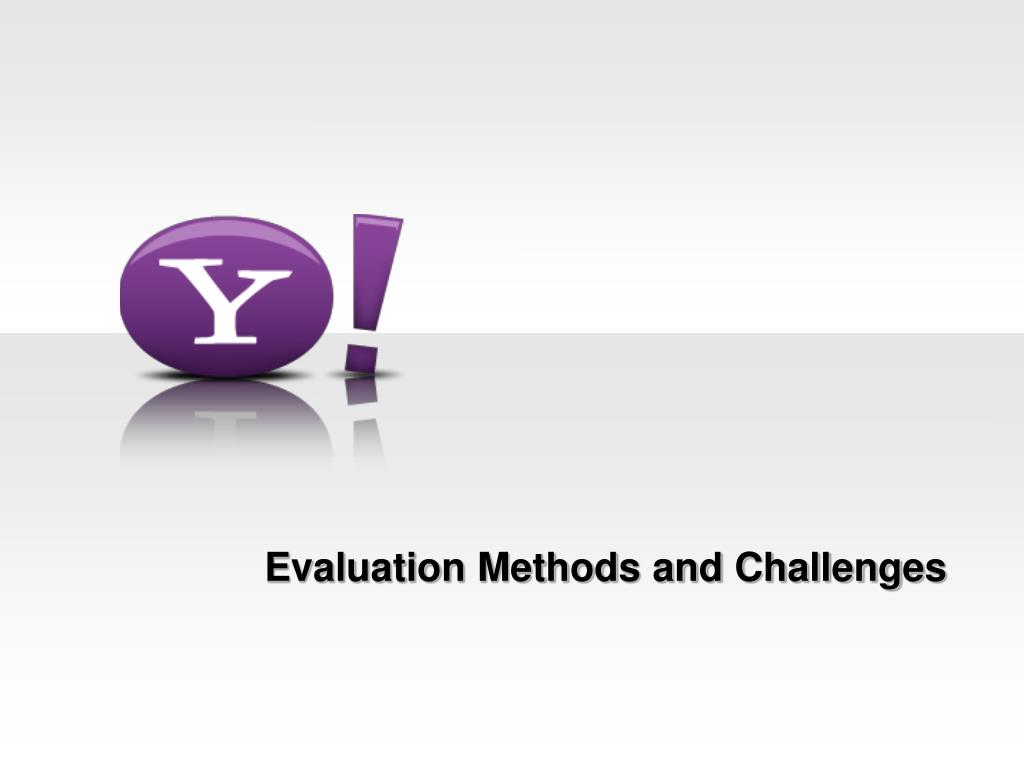 Y!

Evaluation Methods and Challenges